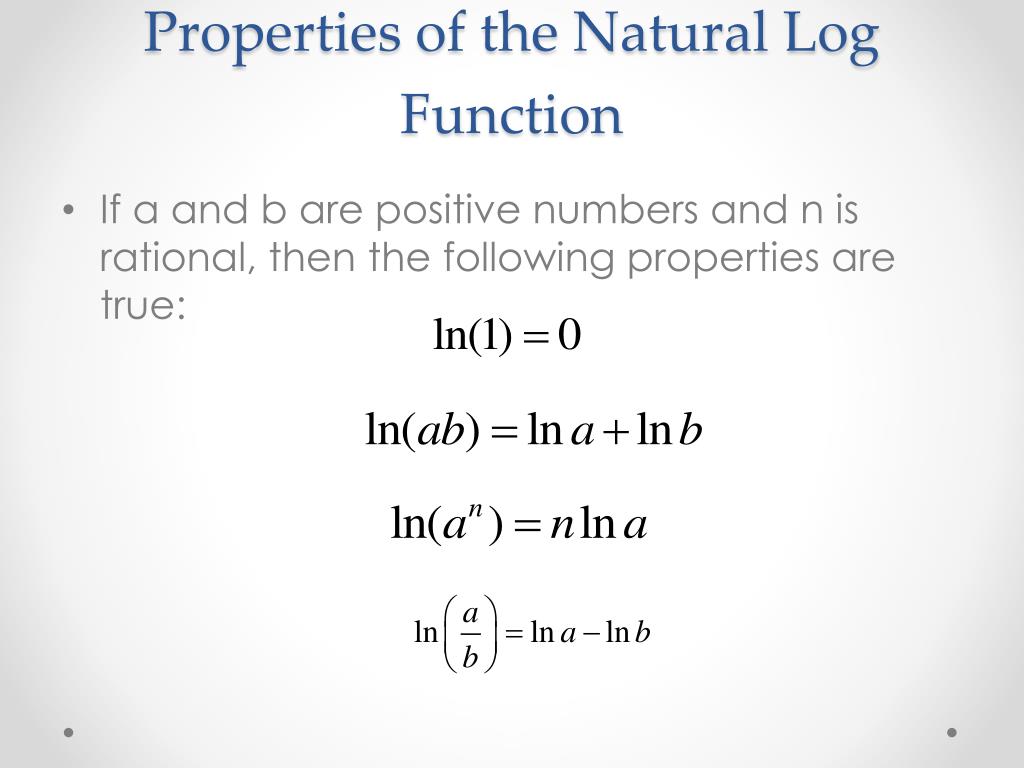 Properties of the Natural Log Function

• If a and b are positive numbers and n is rational, then the following properties are true:

$\ln(1) = 0$

$\ln(ab) = \ln a + \ln b$

$\ln(a^n) = n \ln a$

$\ln\left(\frac{a}{b}\right) = \ln a - \ln b$